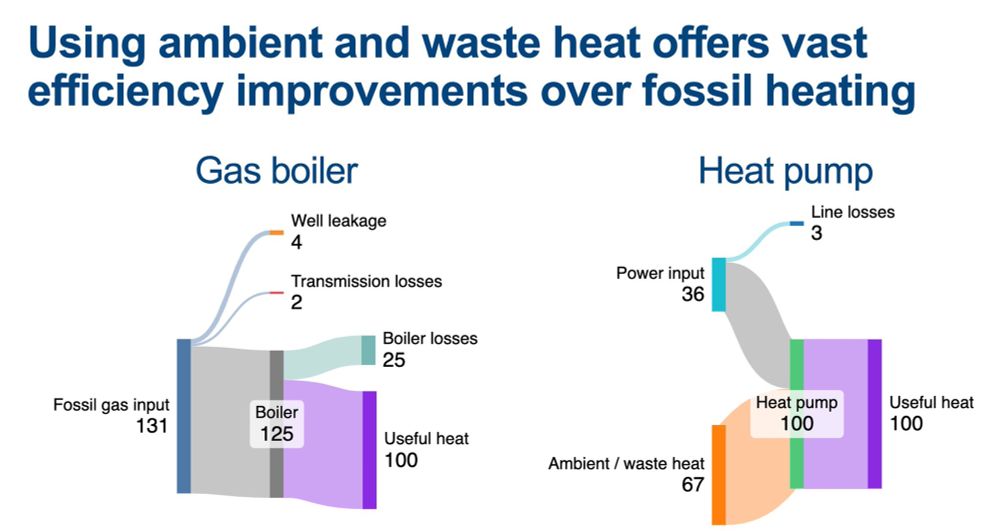 Using ambient and waste heat offers vast efficiency improvements over fossil heating

Gas boiler

Well leakage
4

Transmission losses
2

Boiler losses
25

Fossil gas input
131

Boiler
125

Useful heat
100

Heat pump

Line losses
3

Power input
36

Heat pump
100

Useful heat
100

Ambient / waste heat
67